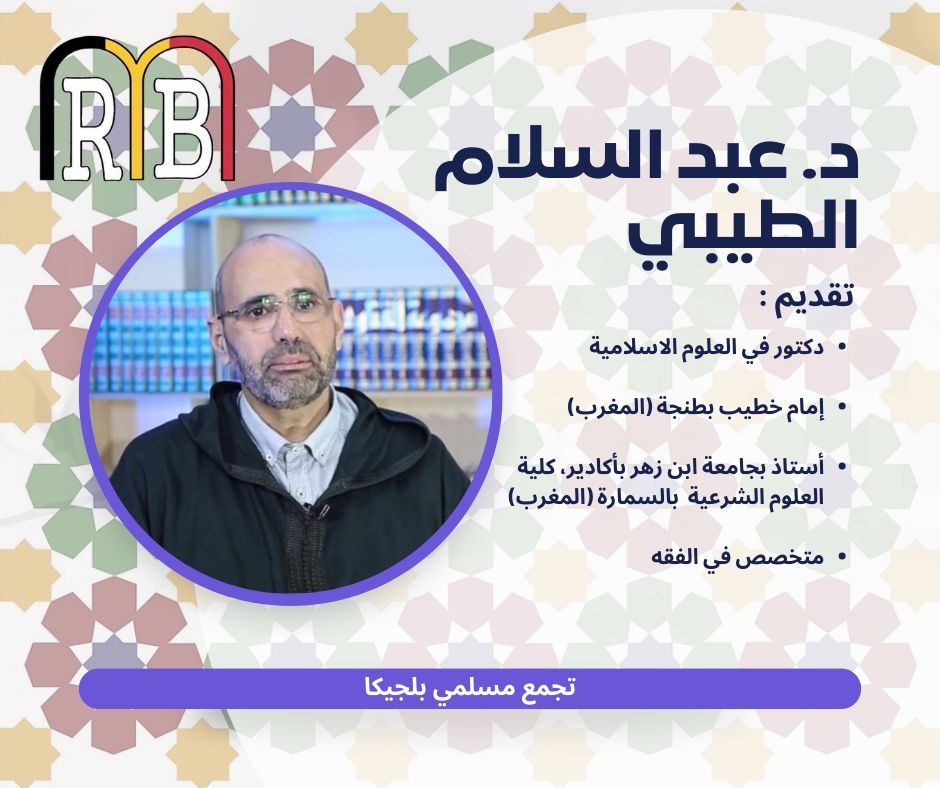 RMB

د. عبد السلام الطيبي

تقديم :

• دكتور في العلوم الاسلامية

• إمام خطيب بطنجة (المغرب)

• أستاذ بجامعة ابن زهر بأكادير، كلية العلوم الشرعية بالسمارة (المغرب)

• متخصص في الفقه

تجمع مسلمي بلجيكا